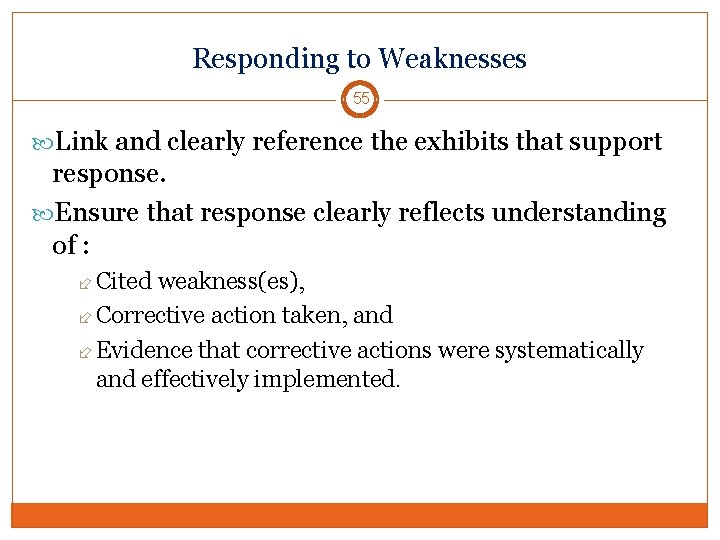 Responding to Weaknesses

55

Link and clearly reference the exhibits that support response.

Ensure that response clearly reflects understanding of :

Cited weakness(es),

Corrective action taken, and

Evidence that corrective actions were systematically and effectively implemented.